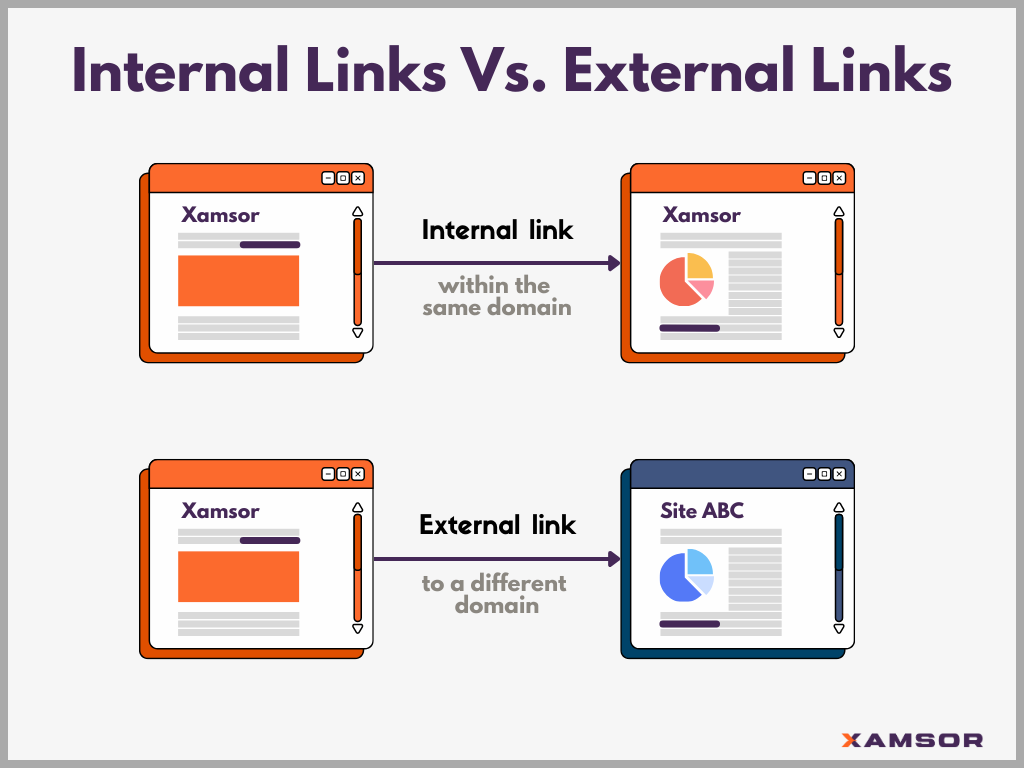 Internal Links Vs. External Links

Xamsor

Internal link

within the same domain

Xamsor

Xamsor

External link

to a different domain

Site ABC

XAMSOR